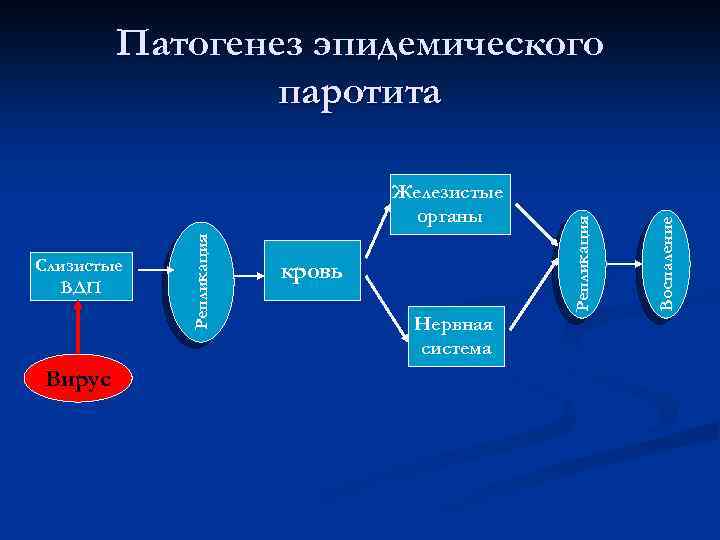 Патогенез эпидемического паротита

Слизистые ВДП

Вирус

Репликация

кровь

Железистые органы

Нервная система

Репликация

Воспаление